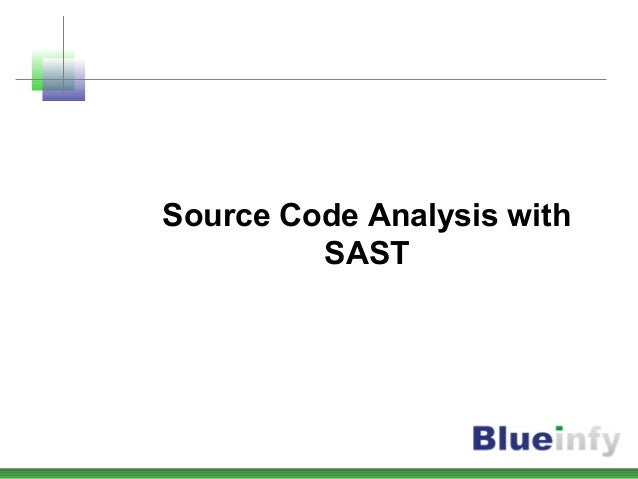 Source Code Analysis with SAST

Blueinfy